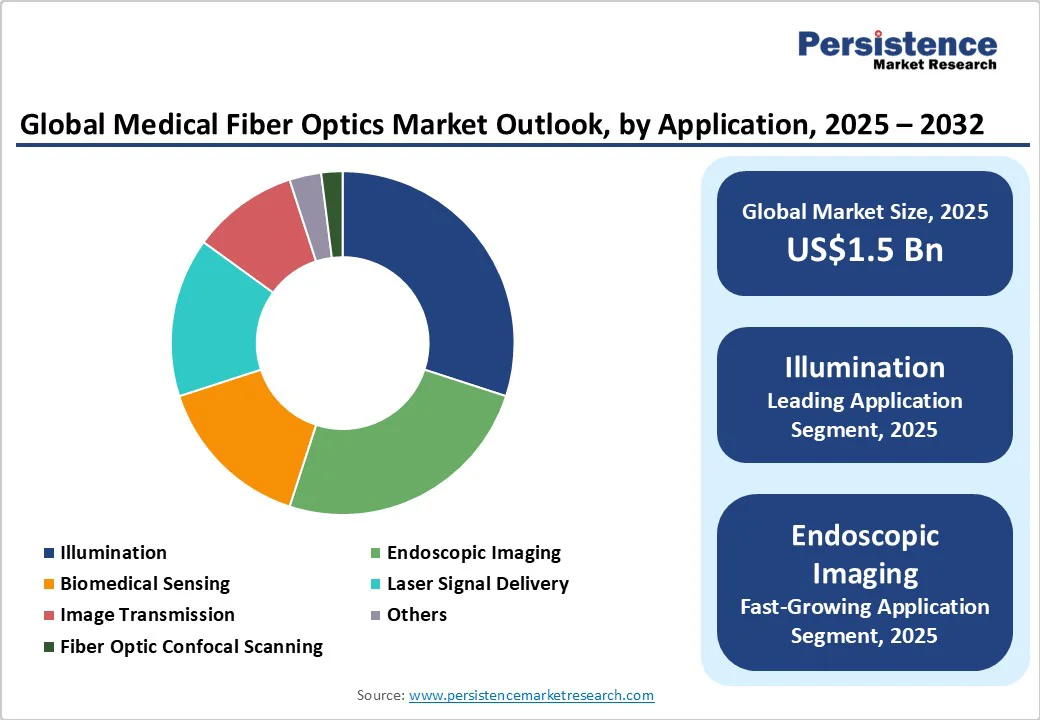 Persistence
Market Research

Global Medical Fiber Optics Market Outlook, by Application, 2025 – 2032

Illumination
Endoscopic Imaging
Biomedical Sensing
Laser Signal Delivery
Image Transmission
Others
Fiber Optic Confocal Scanning

Global Market Size, 2025
US$1.5 Bn

Illumination
Leading Application Segment, 2025

Endoscopic Imaging
Fast-Growing Application Segment, 2025

Source: www.persistencemarketresearch.com